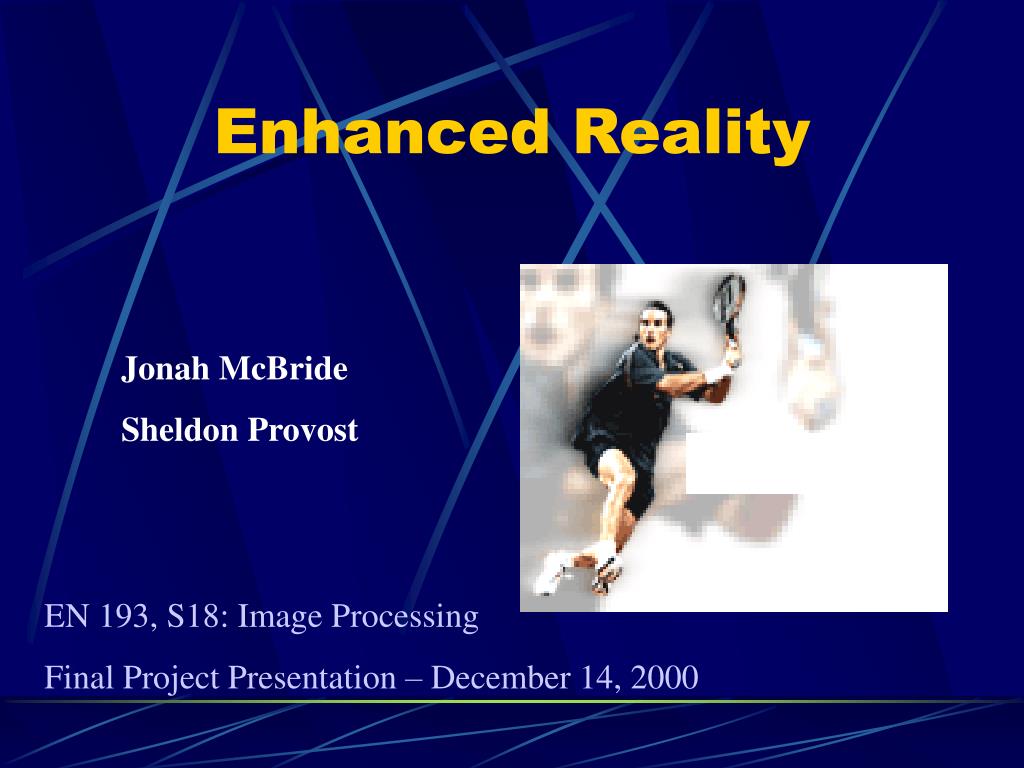 Enhanced Reality

Jonah McBride

Sheldon Provost

EN 193, S18: Image Processing

Final Project Presentation – December 14, 2000